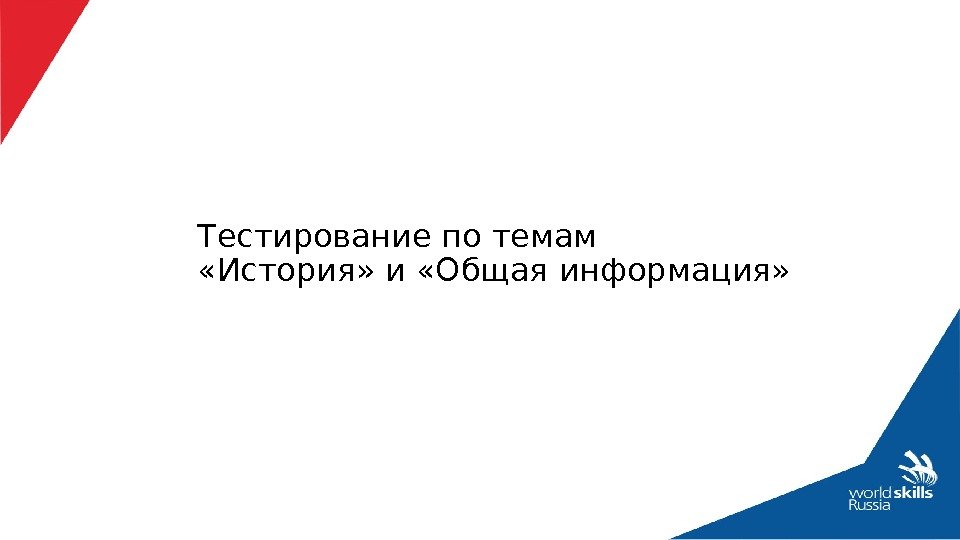 Тестирование по темам
«История» и «Общая информация»

worldskills
Russia